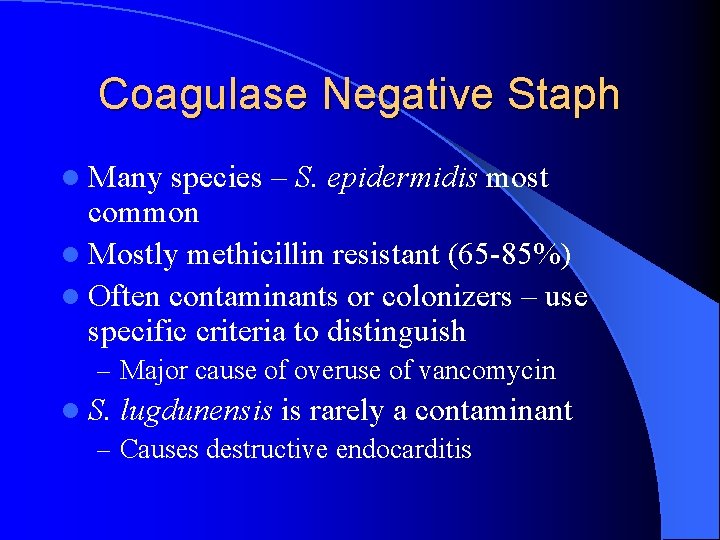 Coagulase Negative Staph

- Many species – S. epidermidis most common
- Mostly methicillin resistant (65-85%)
- Often contaminants or colonizers – use specific criteria to distinguish
  – Major cause of overuse of vancomycin
- S. lugdunensis is rarely a contaminant
  – Causes destructive endocarditis